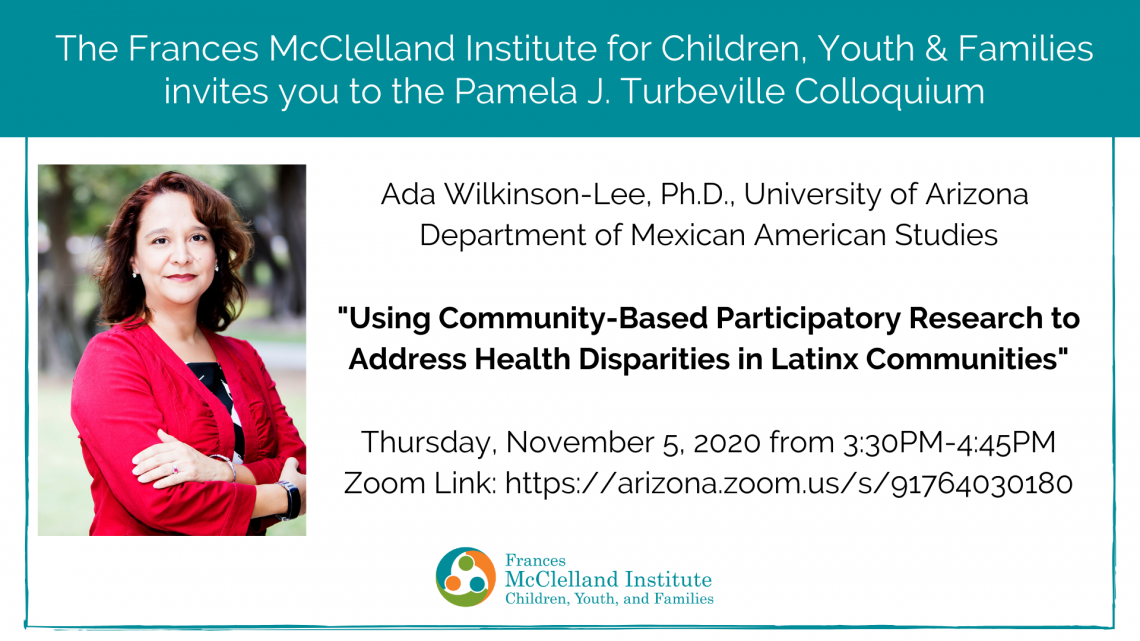 The Frances McClelland Institute for Children, Youth & Families invites you to the Pamela J. Turbeville Colloquium

Ada Wilkinson-Lee, Ph.D., University of Arizona Department of Mexican American Studies

"Using Community-Based Participatory Research to Address Health Disparities in Latinx Communities"

Thursday, November 5, 2020 from 3:30PM-4:45PM
Zoom Link: https://arizona.zoom.us/s/91764030180

Frances McClelland Institute Children, Youth, and Families